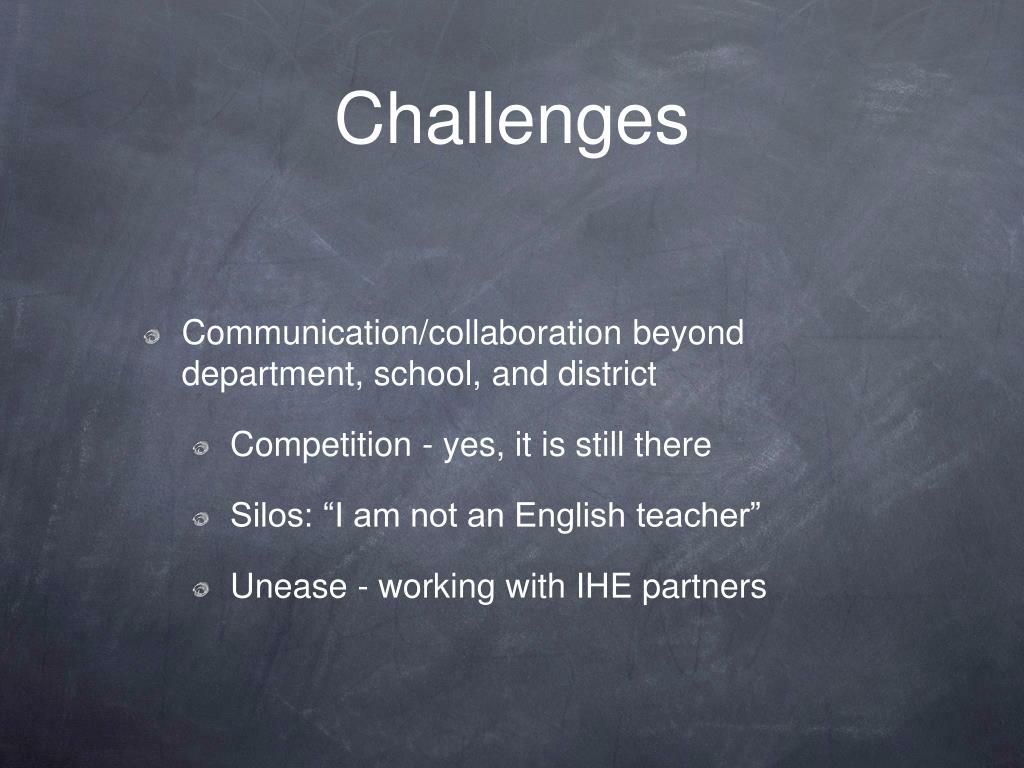 Challenges

Communication/collaboration beyond department, school, and district

Competition - yes, it is still there

Silos: “I am not an English teacher”

Unease - working with IHE partners